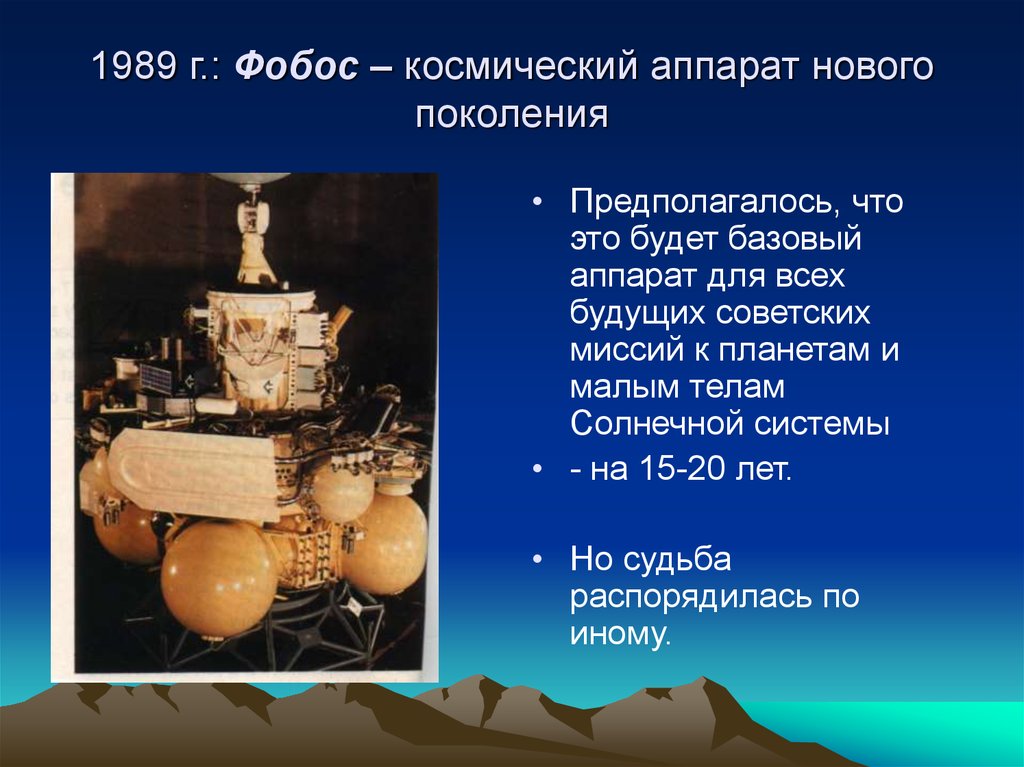 1989 г.: Фобос – космический аппарат нового поколения

• Предполагалось, что это будет базовый аппарат для всех будущих советских миссий к планетам и малым телам Солнечной системы

• - на 15-20 лет.

• Но судьба распорядилась по иному.